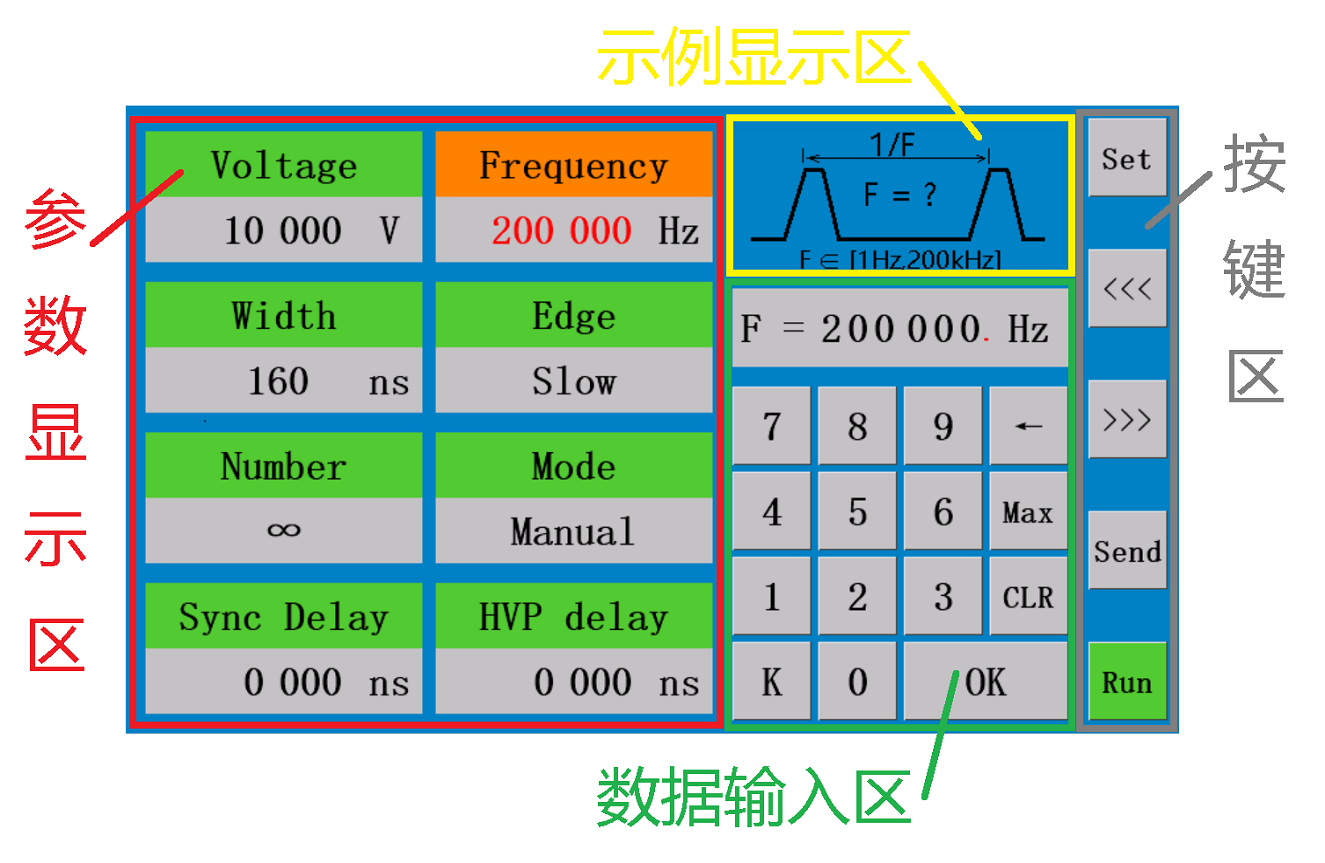 示例显示区

参数显示区

Voltage
10 000 V

Frequency
200 000 Hz

Width
160 ns

Edge
Slow

Number
∞

Mode
Manual

Sync Delay
0 000 ns

HVP delay
0 000 ns

1/F
F = ?
F ∈ [1Hz,200kHz]

F = 200 000. Hz

7 8 9 ←
4 5 6 Max
1 2 3 CLR
K 0 OK

Set
<<<
>>>
Send
Run

按键区

数据输入区